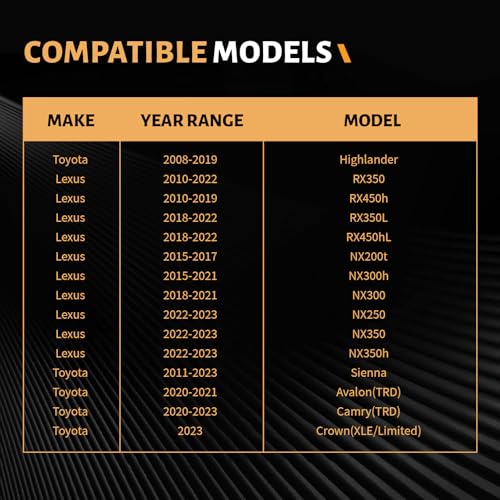 COMPATIBLE MODELS

| MAKE | YEAR RANGE | MODEL |
|---|---|---|
| Toyota | 2008-2019 | Highlander |
| Lexus | 2010-2022 | RX350 |
| Lexus | 2010-2019 | RX450h |
| Lexus | 2018-2022 | RX350L |
| Lexus | 2018-2022 | RX450hL |
| Lexus | 2015-2017 | NX200t |
| Lexus | 2015-2021 | NX300h |
| Lexus | 2018-2021 | NX300 |
| Lexus | 2022-2023 | NX250 |
| Lexus | 2022-2023 | NX350 |
| Lexus | 2022-2023 | NX350h |
| Toyota | 2011-2023 | Sienna |
| Toyota | 2020-2021 | Avalon(TRD) |
| Toyota | 2020-2023 | Camry(TRD) |
| Toyota | 2023 | Crown(XLE/Limited) |